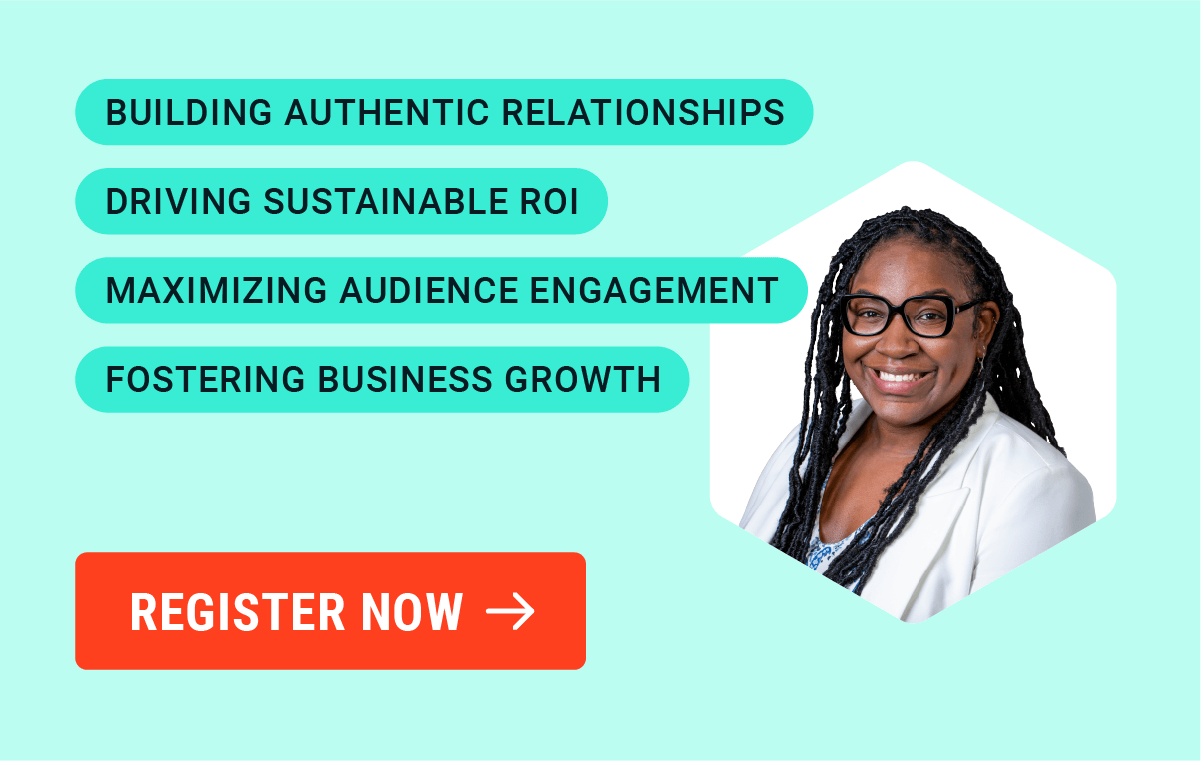 BUILDING AUTHENTIC RELATIONSHIPS

DRIVING SUSTAINABLE ROI

MAXIMIZING AUDIENCE ENGAGEMENT

FOSTERING BUSINESS GROWTH

REGISTER NOW →